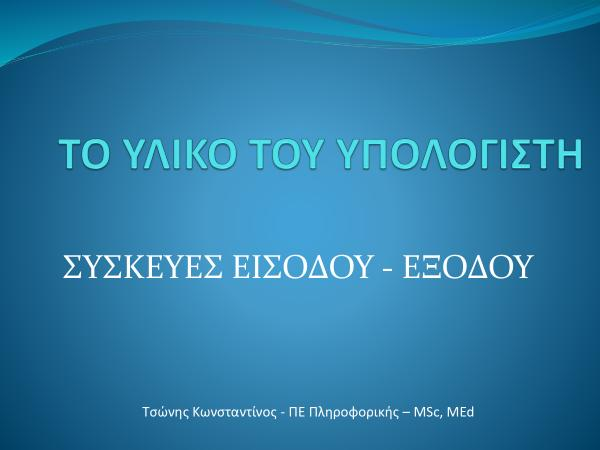 ΤΟ ΥΛΙΚΟ ΤΟΥ ΥΠΟΛΟΓΙΣΤΗ

ΣΥΣΚΕΥΕΣ ΕΙΣΟΔΟΥ - ΕΞΟΔΟΥ

Τσώνης Κωνσταντίνος - ΠΕ Πληροφορικής – MSc, MEd